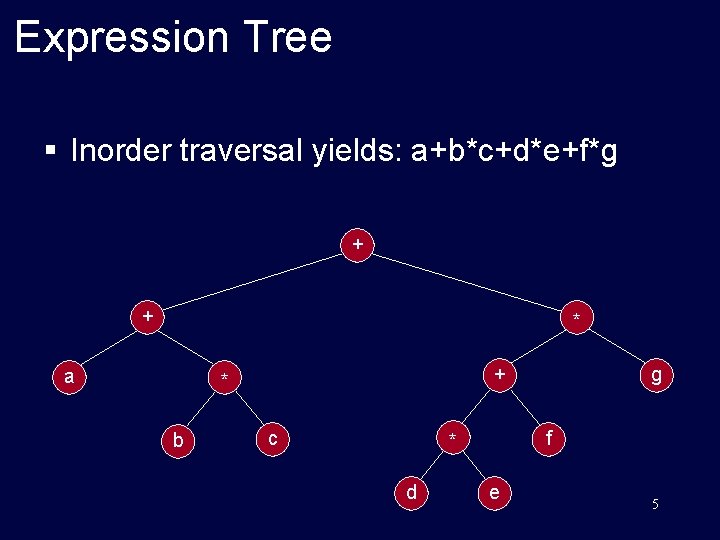 Expression Tree

▪ Inorder traversal yields: a+b*c+d*e+f*g

+
+
*
a
*
+
g
b
c
*
f
d
e

5